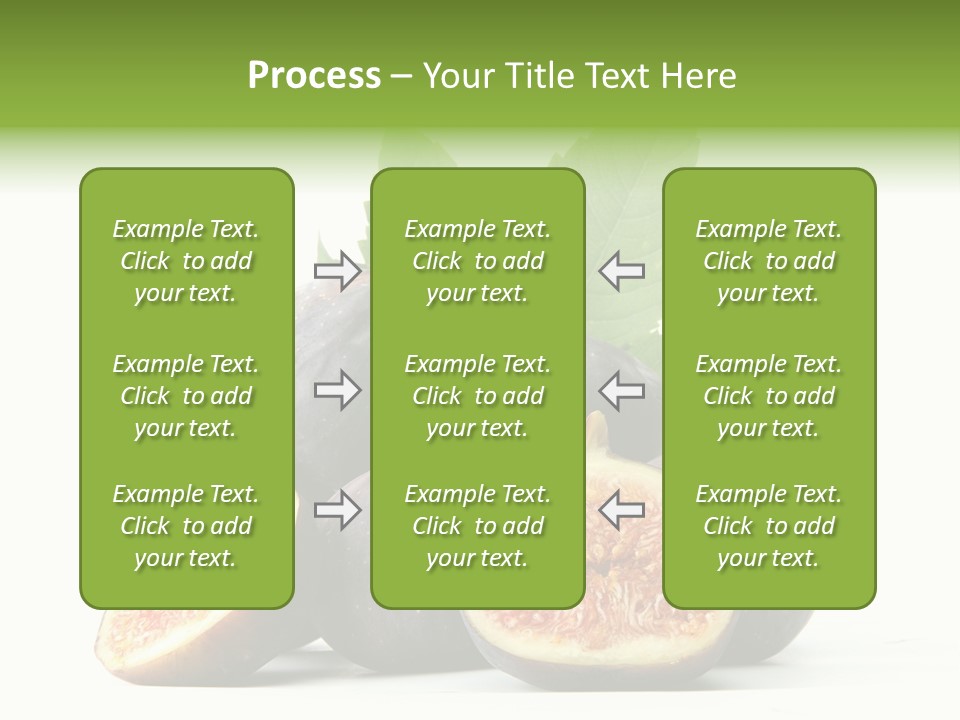 Process – Your Title Text Here

Example Text. Click to add your text.

Example Text. Click to add your text.

Example Text. Click to add your text.

Example Text. Click to add your text.

Example Text. Click to add your text.

Example Text. Click to add your text.

Example Text. Click to add your text.

Example Text. Click to add your text.

Example Text. Click to add your text.